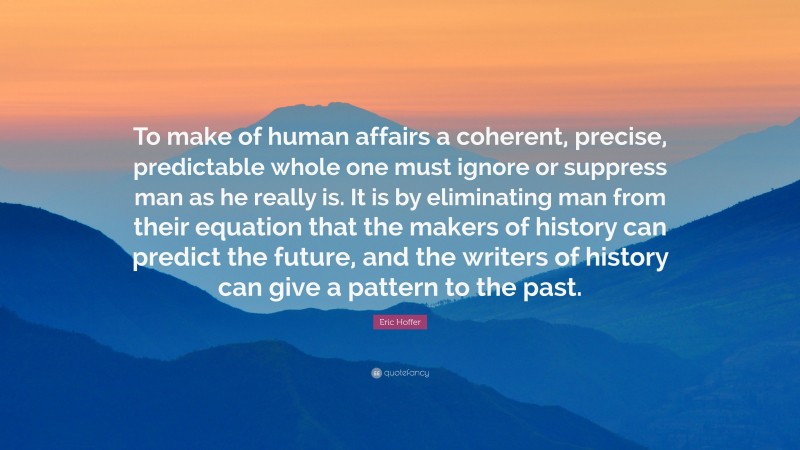 To make of human affairs a coherent, precise, predictable whole one must ignore or suppress man as he really is. It is by eliminating man from their equation that the makers of history can predict the future, and the writers of history can give a pattern to the past.

Eric Hoffer

quotefancy